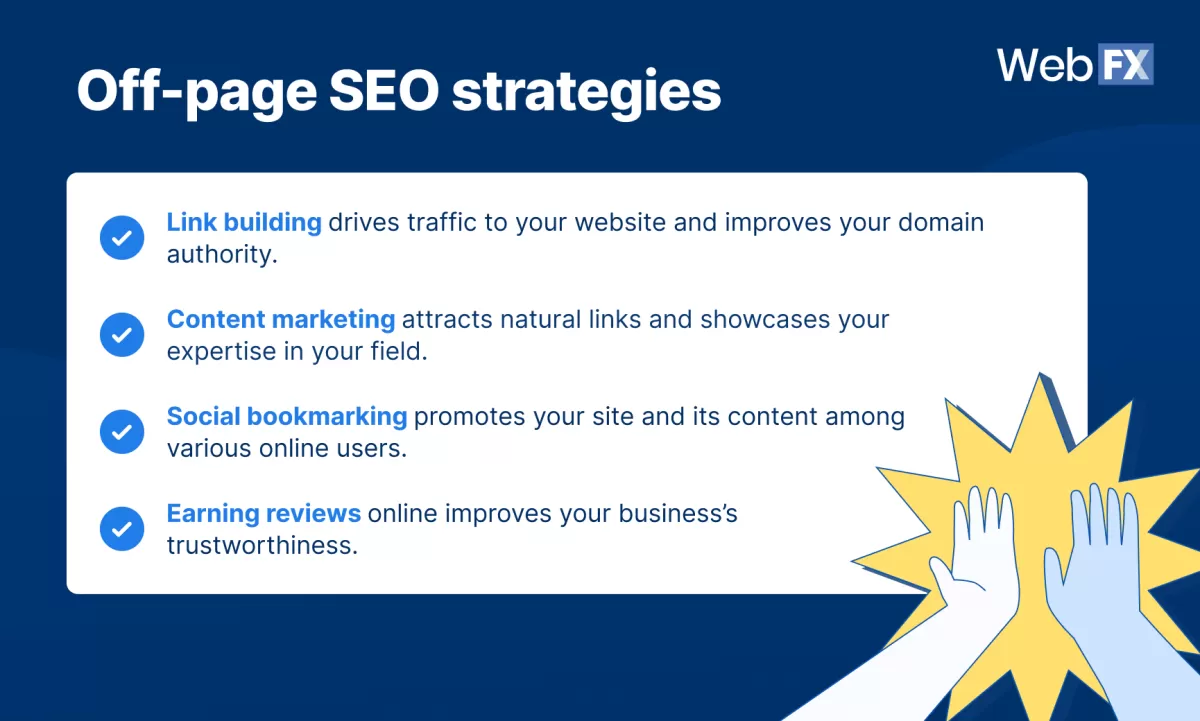 Off-page SEO strategies

WebFX

Link building drives traffic to your website and improves your domain authority.

Content marketing attracts natural links and showcases your expertise in your field.

Social bookmarking promotes your site and its content among various online users.

Earning reviews online improves your business's trustworthiness.